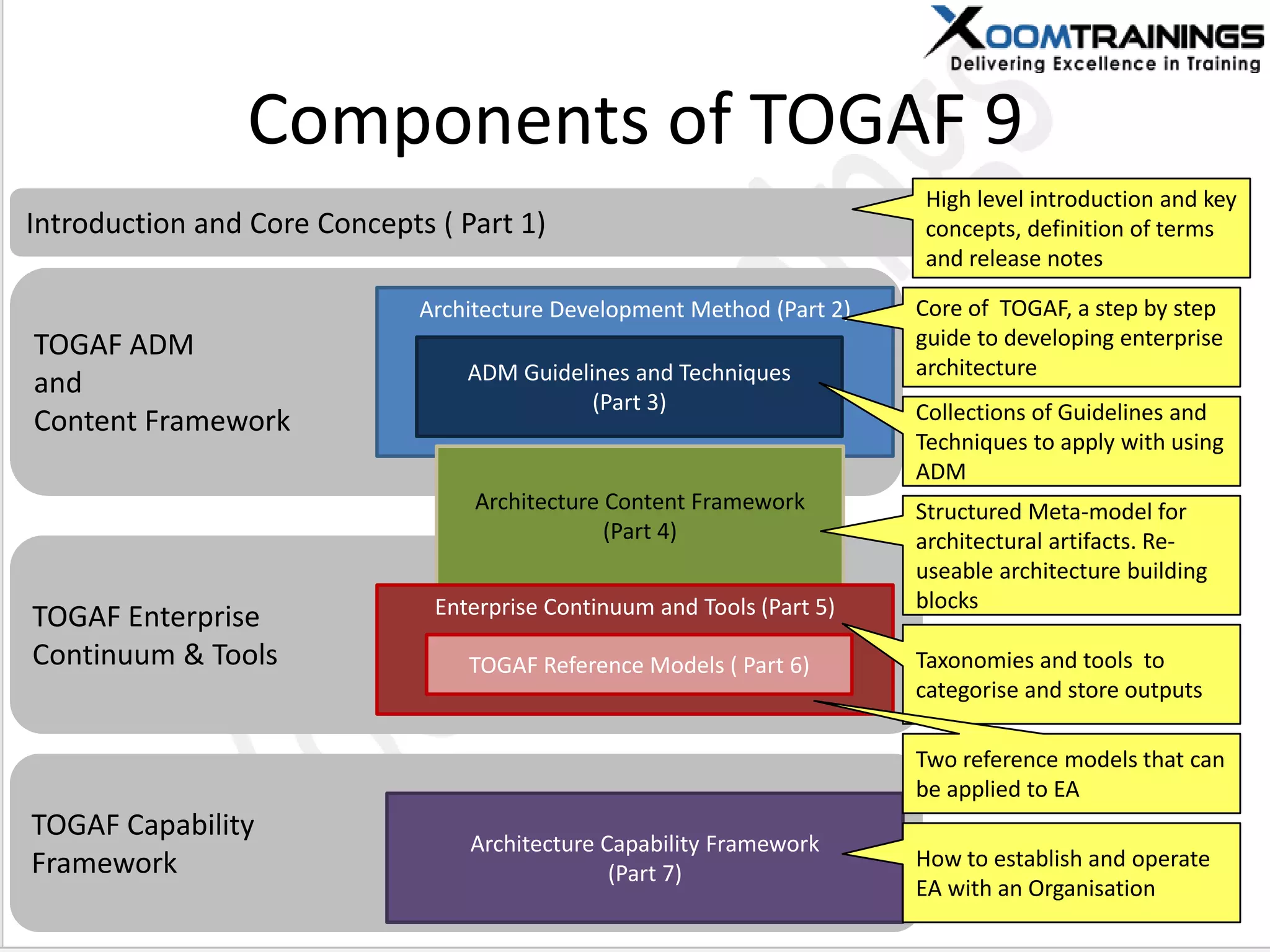 XOOMTRAININGS
Delivering Excellence in Training

Components of TOGAF 9

Introduction and Core Concepts ( Part 1)

High level introduction and key concepts, definition of terms and release notes

TOGAF ADM and Content Framework

Architecture Development Method (Part 2)

Core of TOGAF, a step by step guide to developing enterprise architecture

ADM Guidelines and Techniques (Part 3)

Collections of Guidelines and Techniques to apply with using ADM

Architecture Content Framework (Part 4)

Structured Meta-model for architectural artifacts. Re-useable architecture building blocks

TOGAF Enterprise Continuum & Tools

Enterprise Continuum and Tools (Part 5)

Taxonomies and tools to categorise and store outputs

TOGAF Reference Models ( Part 6)

Two reference models that can be applied to EA

TOGAF Capability Framework

Architecture Capability Framework (Part 7)

How to establish and operate EA with an Organisation